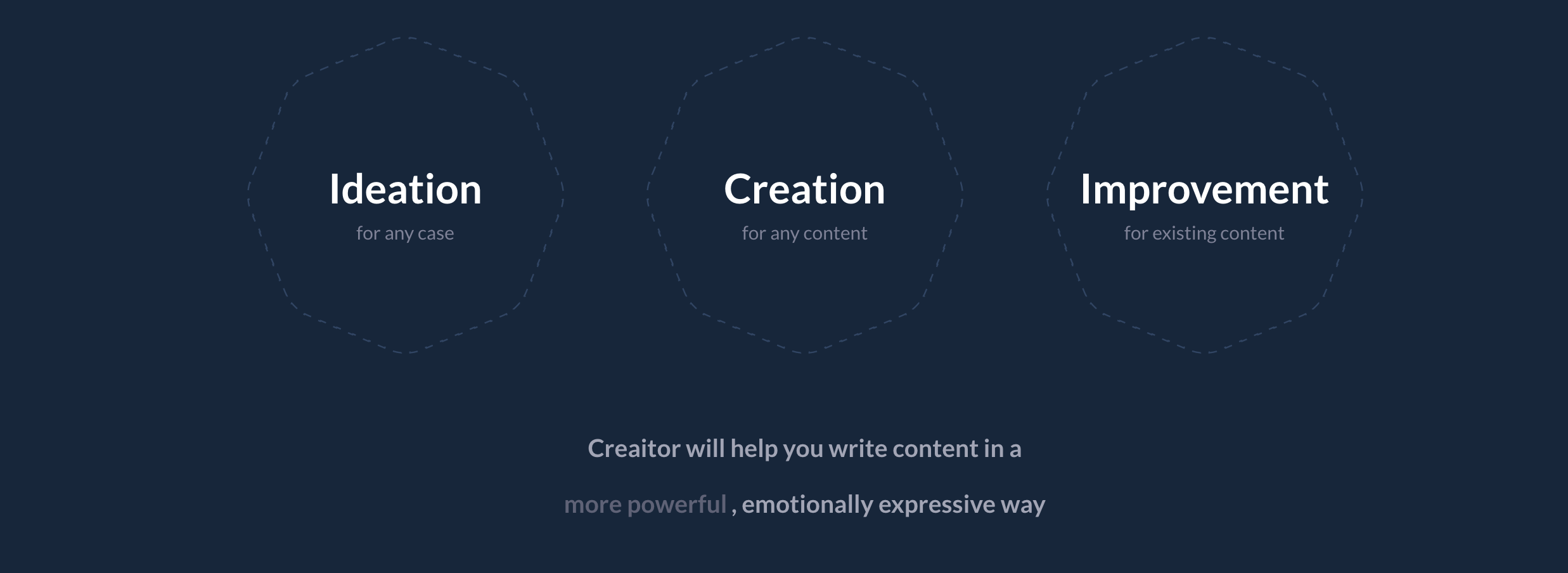 Ideation
for any case

Creation
for any content

Improvement
for existing content

Creaitor will help you write content in a more powerful , emotionally expressive way